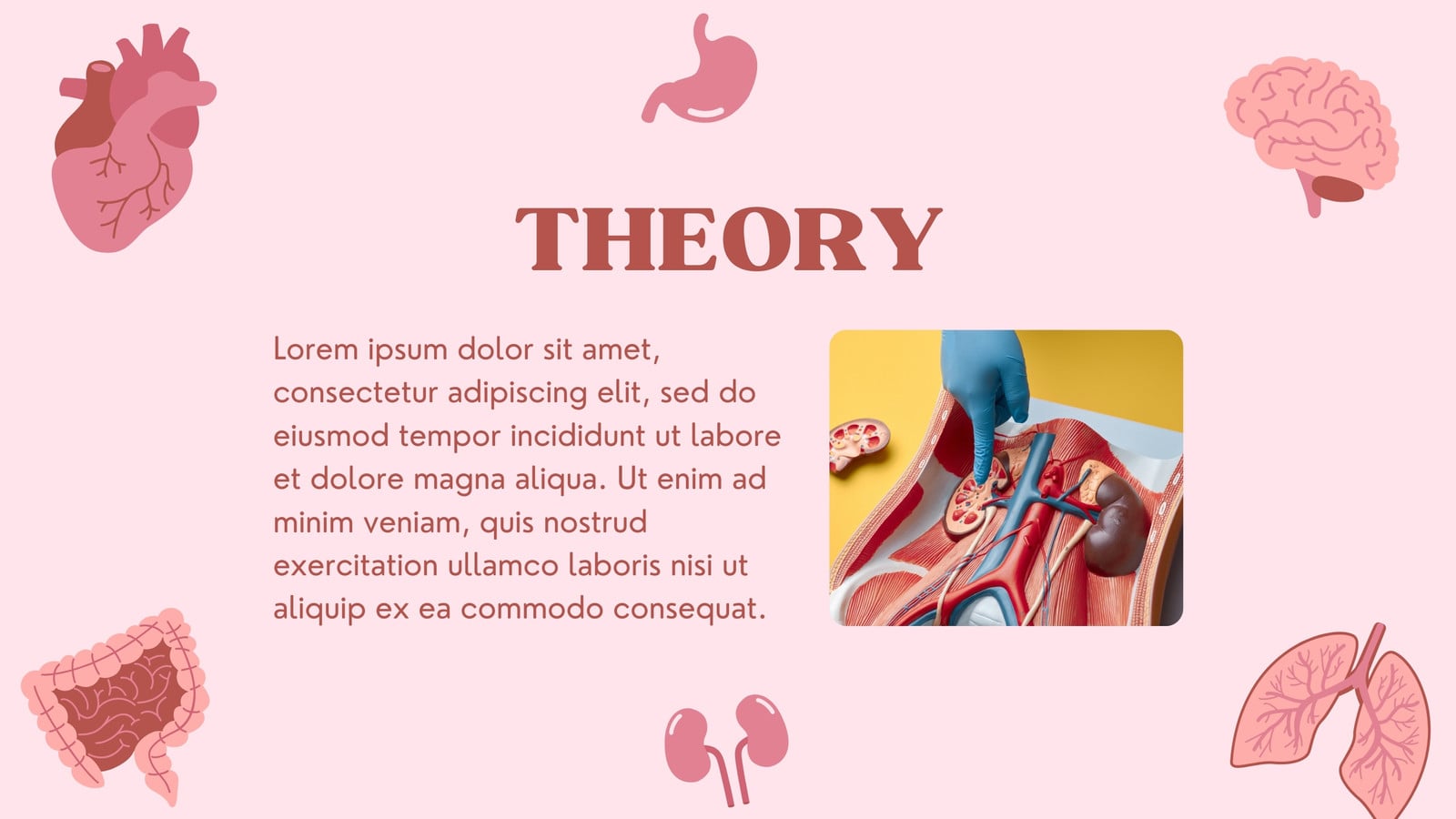 THEORY

Lorem ipsum dolor sit amet, consectetur adipiscing elit, sed do eiusmod tempor incididunt ut labore et dolore magna aliqua. Ut enim ad minim veniam, quis nostrud exercitation ullamco laboris nisi ut aliquip ex ea commodo consequat.